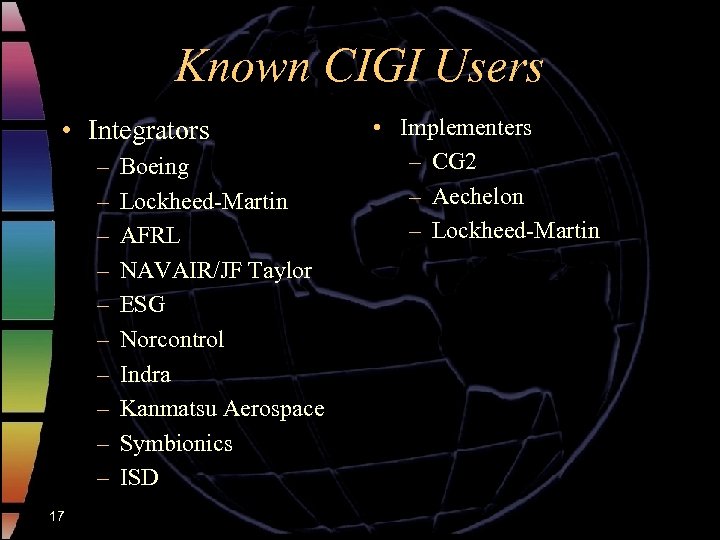 Known CIGI Users

• Integrators
– Boeing
– Lockheed-Martin
– AFRL
– NAVAIR/JF Taylor
– ESG
– Norcontrol
– Indra
– Kanmatsu Aerospace
– Symbionics
– ISD

• Implementers
– CG2
– Aechelon
– Lockheed-Martin

17